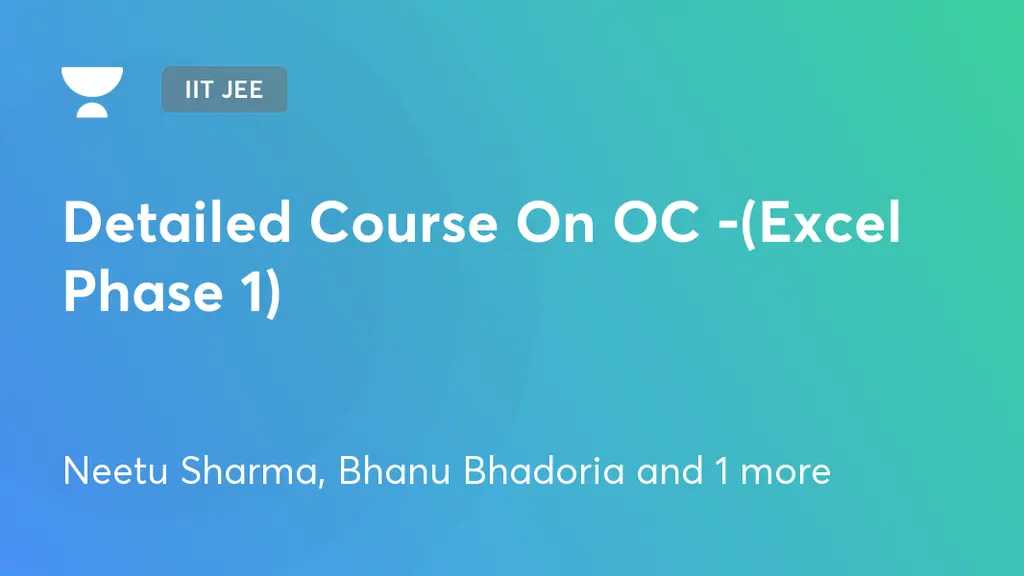 IIT JEE

Detailed Course On OC -(Excel Phase 1)

Neetu Sharma, Bhanu Bhadoria and 1 more